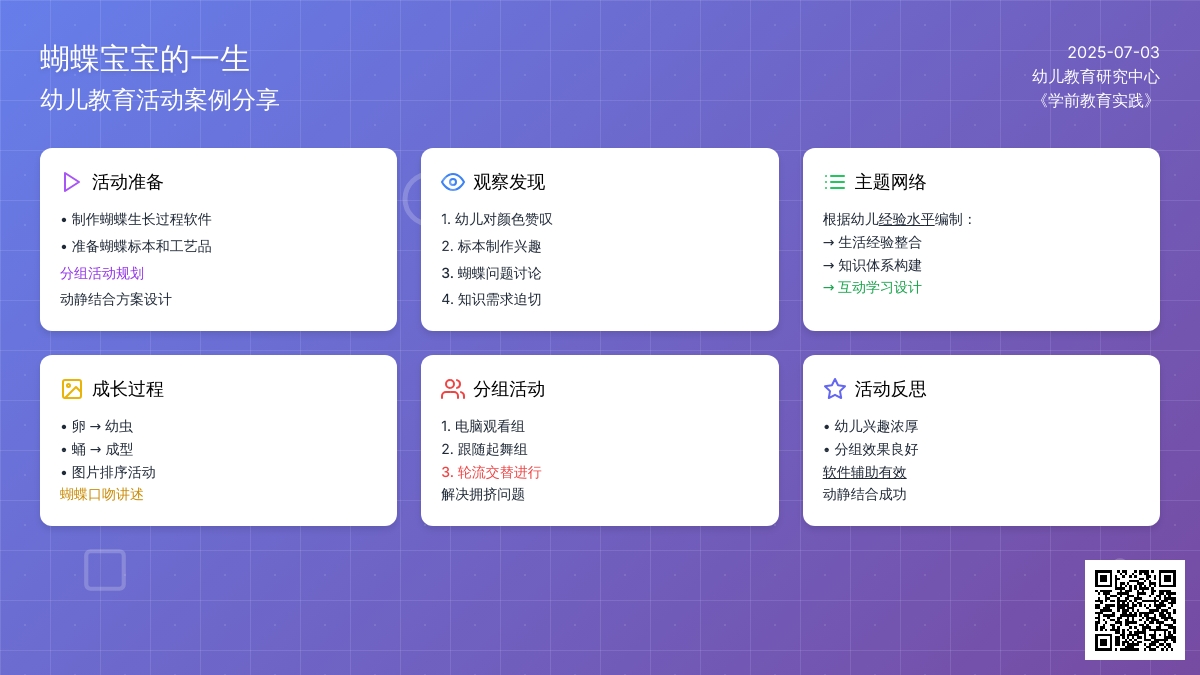 蝴蝶宝宝的一生
幼儿教育活动案例分享

2025-07-03
幼儿教育研究中心
《学前教育实践》

活动准备
• 制作蝴蝶生长过程软件
• 准备蝴蝶标本和工艺品
分组活动规划
动静结合方案设计

观察发现
1. 幼儿对颜色赞叹
2. 标本制作兴趣
3. 蝴蝶问题讨论
4. 知识需求迫切

主题网络
根据幼儿经验水平编制：
→ 生活经验整合
→ 知识体系构建
→ 互动学习设计

成长过程
• 卵 → 幼虫
• 蛹 → 成型
• 图片排序活动
蝴蝶口吻讲述

分组活动
1. 电脑观看组
2. 跟随起舞组
3. 轮流交替进行
解决拥挤问题

活动反思
• 幼儿兴趣浓厚
• 分组效果良好
软件辅助有效
动静结合成功